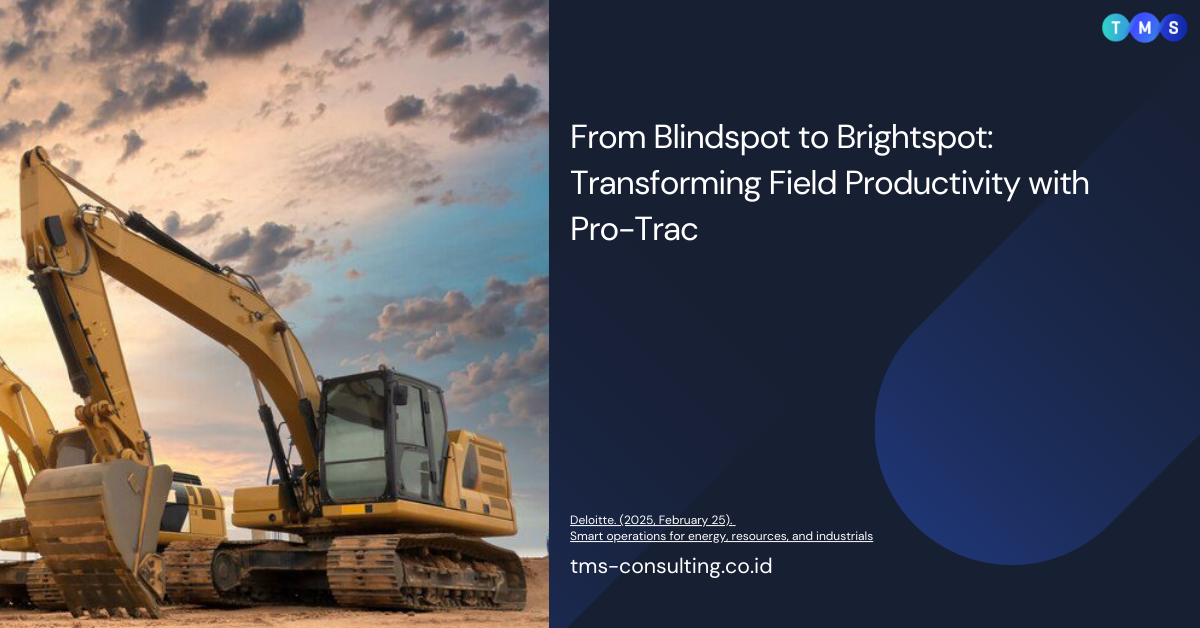 T M S

From Blindspot to Brightspot: Transforming Field Productivity with Pro-Trac

Deloitte. (2025, February 25). Smart operations for energy, resources, and industrials

tms-consulting.co.id